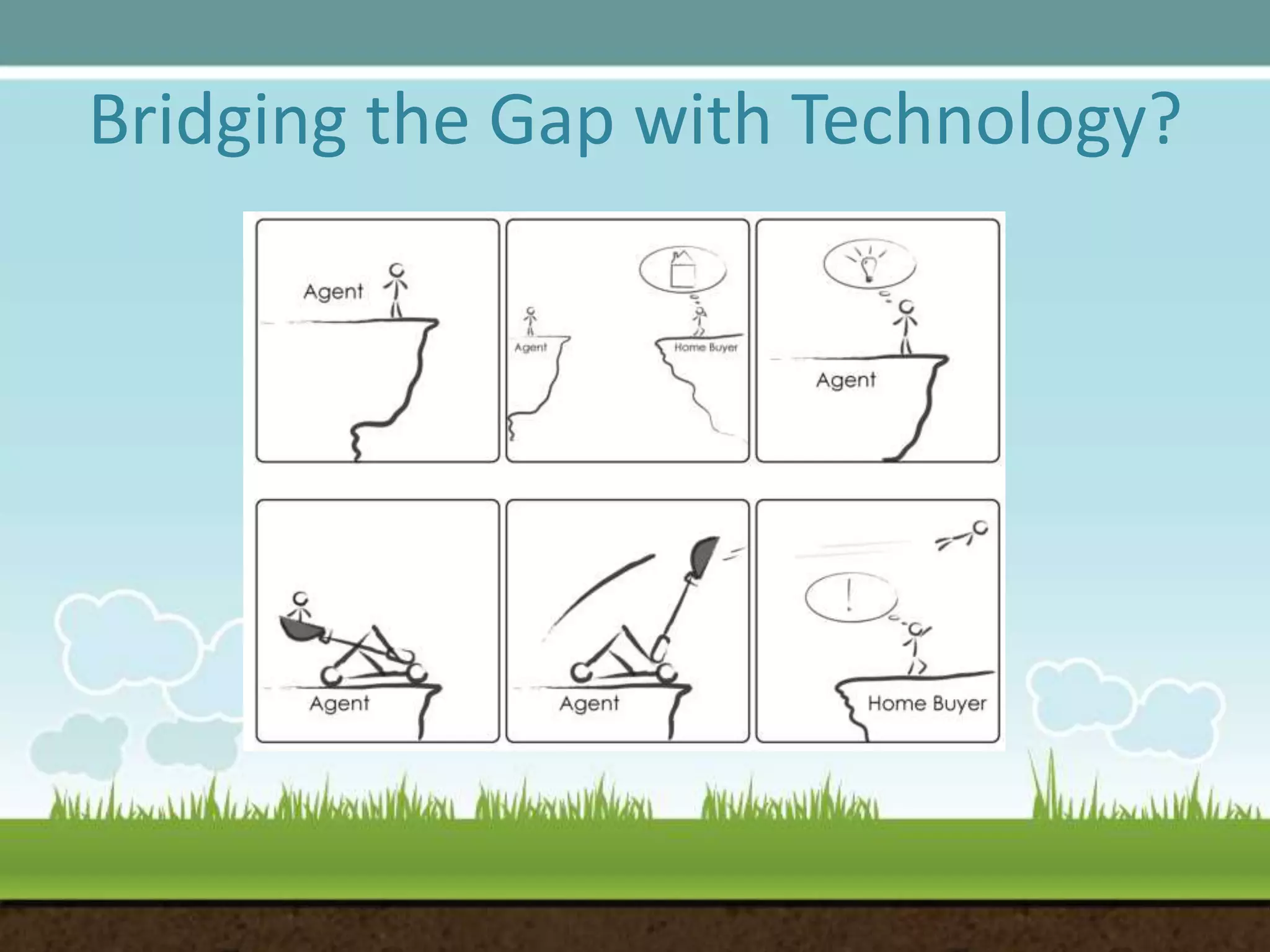 Bridging the Gap with Technology?

Agent

Agent

Home Buyer

Agent

Agent

Agent

!

Home Buyer